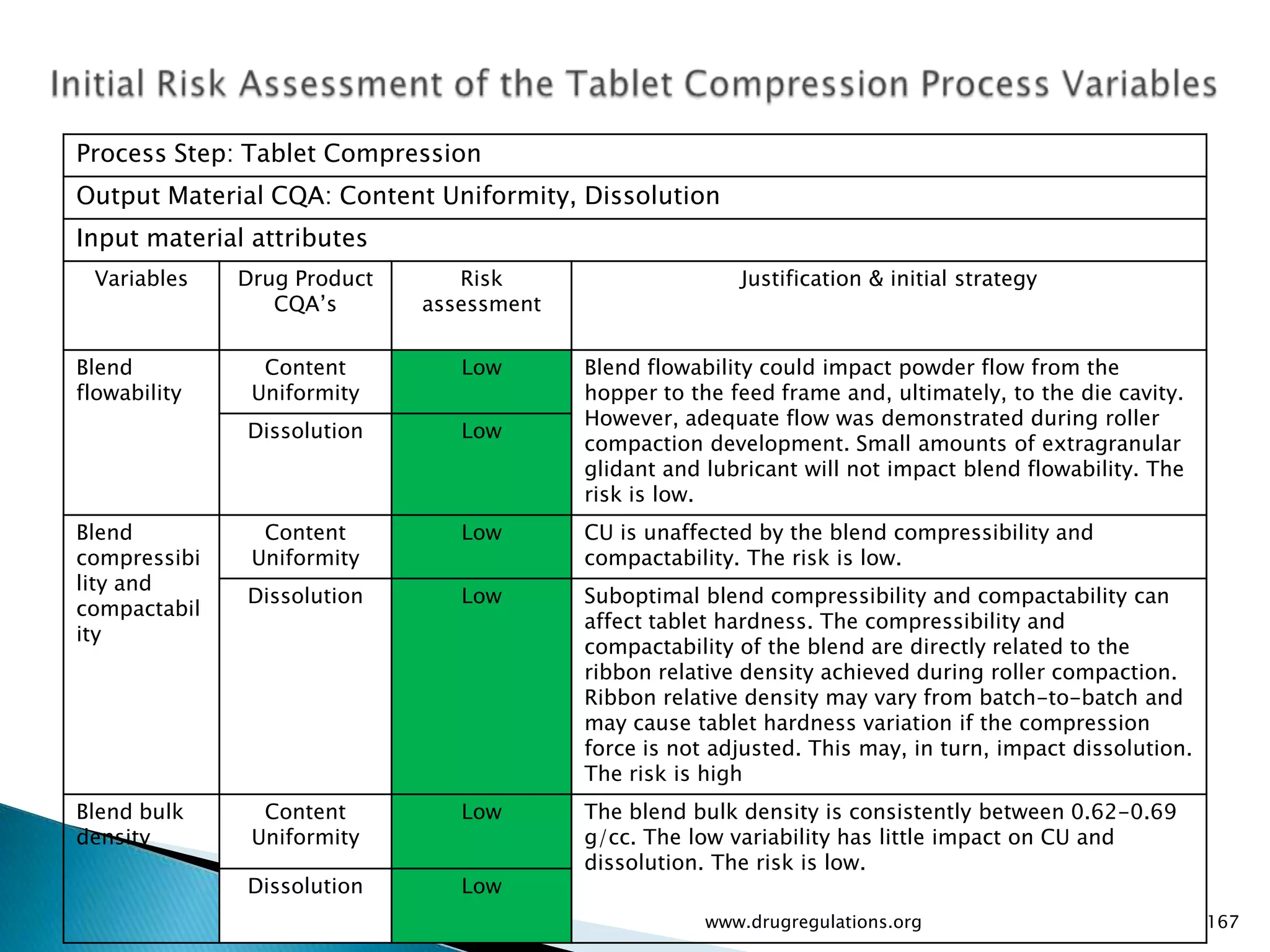 Initial Risk Assessment of the Tablet Compression Process Variables

Process Step: Tablet Compression

Output Material CQA: Content Uniformity, Dissolution

Input material attributes

| Variables | Drug Product CQA's | Risk assessment | Justification & initial strategy |
|---|---|---|---|
| Blend flowability | Content Uniformity | Low | Blend flowability could impact powder flow from the hopper to the feed frame and, ultimately, to the die cavity. However, adequate flow was demonstrated during roller compaction development. Small amounts of extragranular glidant and lubricant will not impact blend flowability. The risk is low. |
| | Dissolution | Low | |
| Blend compressibility and compactability | Content Uniformity | Low | CU is unaffected by the blend compressibility and compactability. The risk is low. |
| | Dissolution | Low | Suboptimal blend compressibility and compactability can affect tablet hardness. The compressibility and compactability of the blend are directly related to the ribbon relative density achieved during roller compaction. Ribbon relative density may vary from batch-to-batch and may cause tablet hardness variation if the compression force is not adjusted. This may, in turn, impact dissolution. The risk is high |
| Blend bulk density | Content Uniformity | Low | The blend bulk density is consistently between 0.62-0.69 g/cc. The low variability has little impact on CU and dissolution. The risk is low. |
| | Dissolution | Low | |

www.drugregulations.org

167